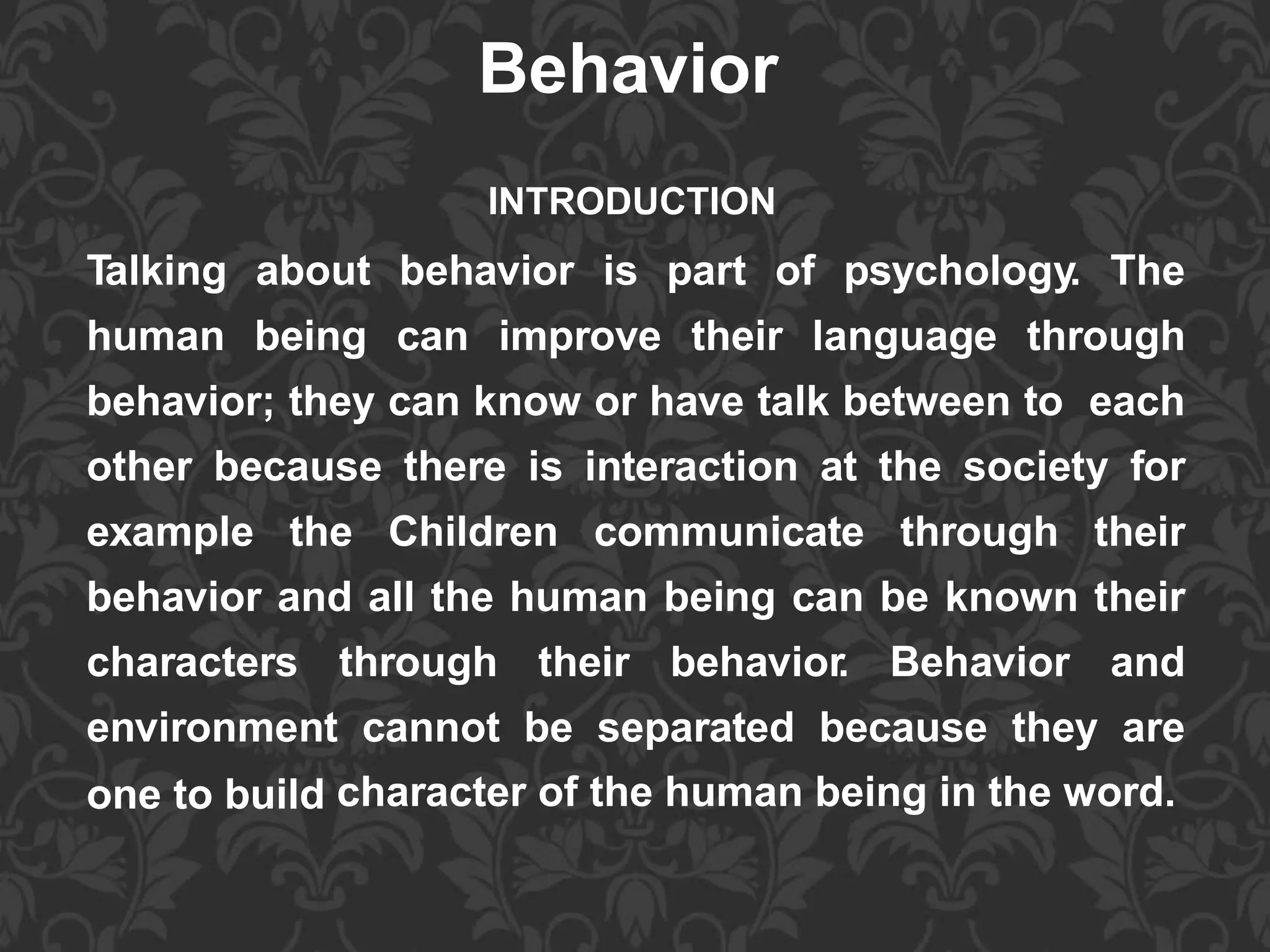 Behavior

INTRODUCTION

Talking about behavior is part of psychology. The human being can improve their language through behavior; they can know or have talk between to each other because there is interaction at the society for example the Children communicate through their behavior and all the human being can be known their characters through their behavior. Behavior and environment cannot be separated because they are one to build character of the human being in the word.